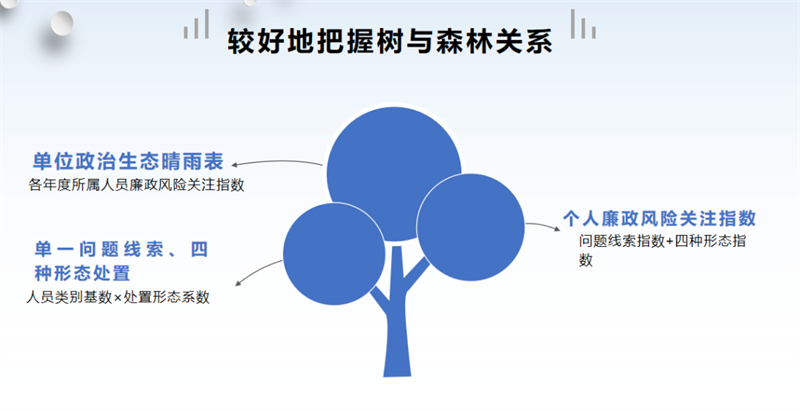 较好地把握树与森林关系

单位政治生态晴雨表
各年度所属人员廉政风险关注指数

单一问题线索、四种形态处置
人员类别基数×处置形态系数

个人廉政风险关注指数
问题线索指数+四种形态指数